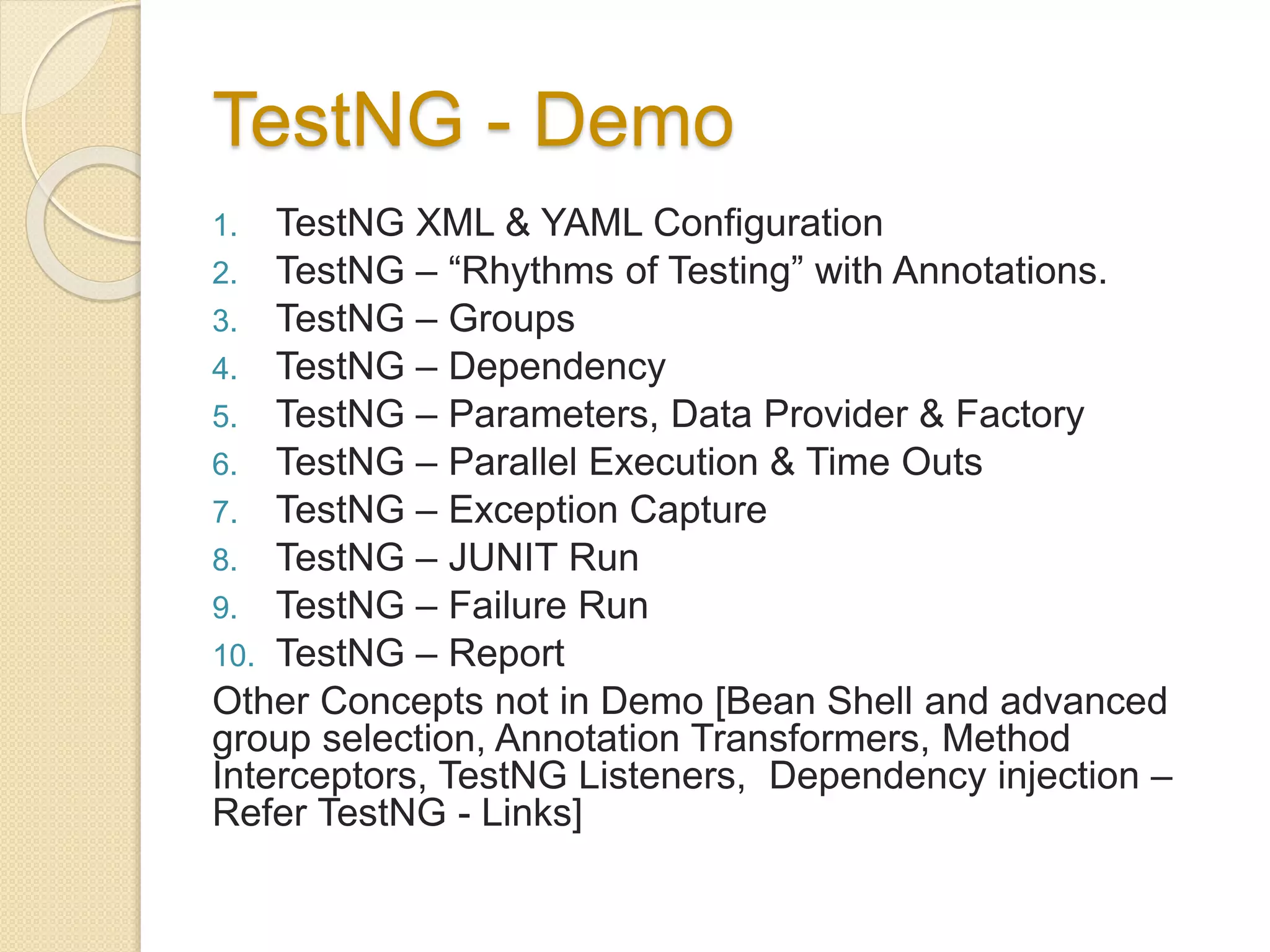 TestNG - Demo

1. TestNG XML & YAML Configuration
2. TestNG – “Rhythms of Testing” with Annotations.
3. TestNG – Groups
4. TestNG – Dependency
5. TestNG – Parameters, Data Provider & Factory
6. TestNG – Parallel Execution & Time Outs
7. TestNG – Exception Capture
8. TestNG – JUNIT Run
9. TestNG – Failure Run
10. TestNG – Report

Other Concepts not in Demo [Bean Shell and advanced group selection, Annotation Transformers, Method Interceptors, TestNG Listeners, Dependency injection – Refer TestNG - Links]